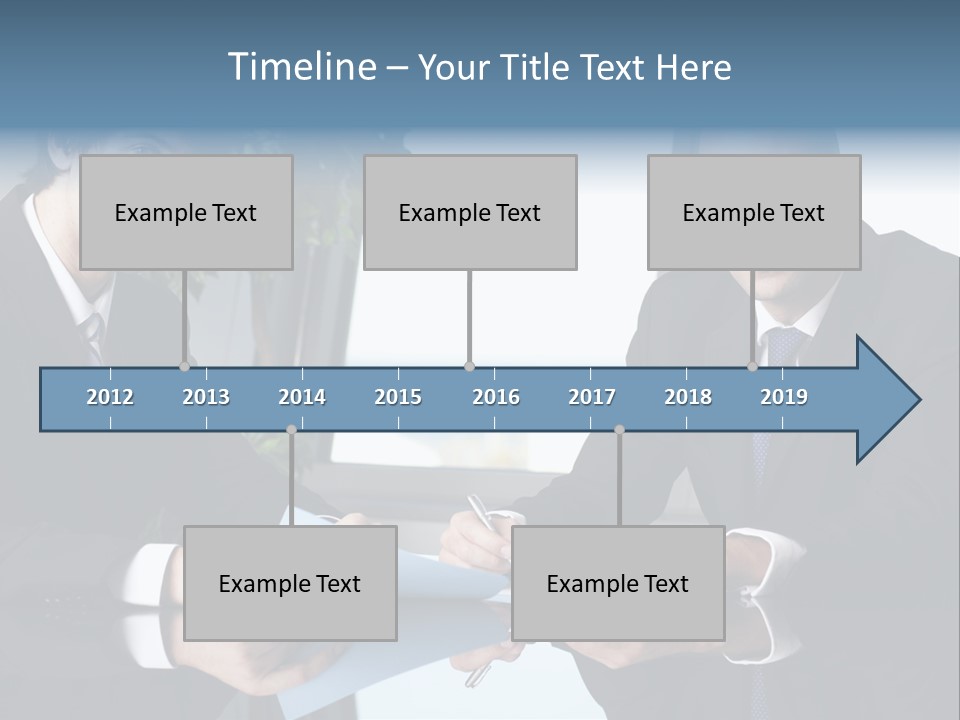 Timeline – Your Title Text Here

Example Text

Example Text

Example Text

2012 2013 2014 2015 2016 2017 2018 2019

Example Text

Example Text